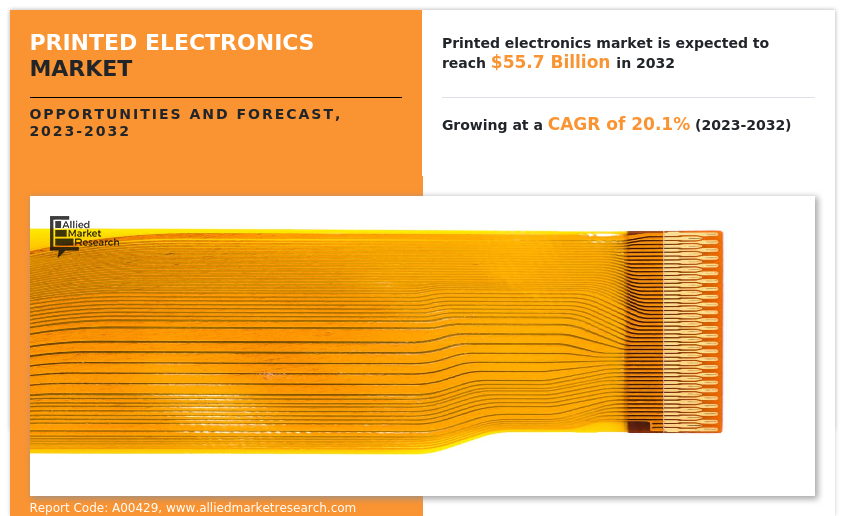 PRINTED ELECTRONICS MARKET

OPPORTUNITIES AND FORECAST, 2023-2032

Printed electronics market is expected to reach $55.7 Billion in 2032

Growing at a CAGR of 20.1% (2023-2032)

Allied Market Research

Report Code: A00429, www.alliedmarketresearch.com